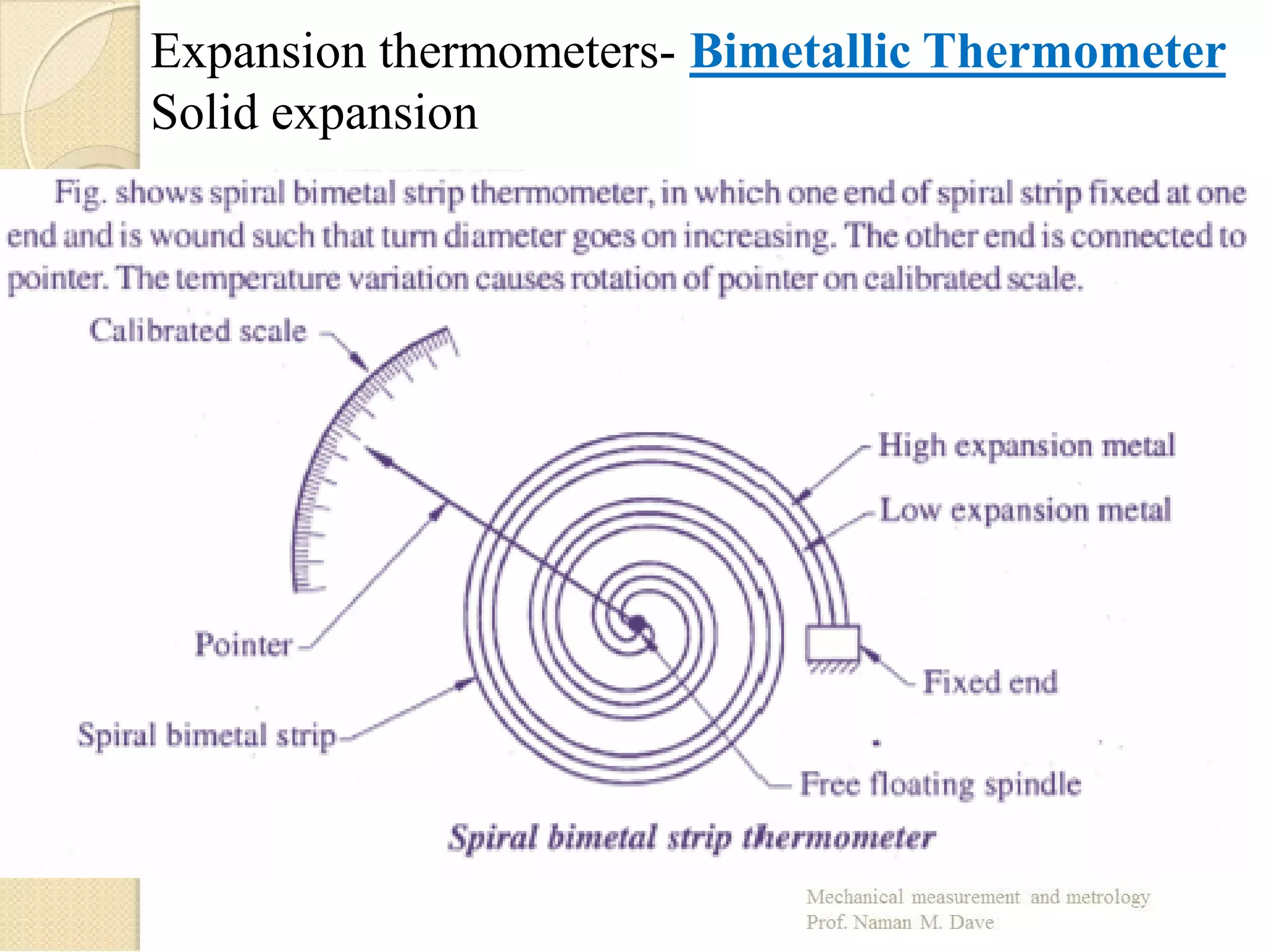 Expansion thermometers- Bimetallic Thermometer
Solid expansion

Fig. shows spiral bimetal strip thermometer, in which one end of spiral strip fixed at one end and is wound such that turn diameter goes on increasing. The other end is connected to pointer. The temperature variation causes rotation of pointer on calibrated scale.

Calibrated scale

High expansion metal

Low expansion metal

Pointer

Fixed end

Spiral bimetal strip

Free floating spindle

Spiral bimetal strip thermometer

Mechanical measurement and metrology
Prof. Naman M. Dave